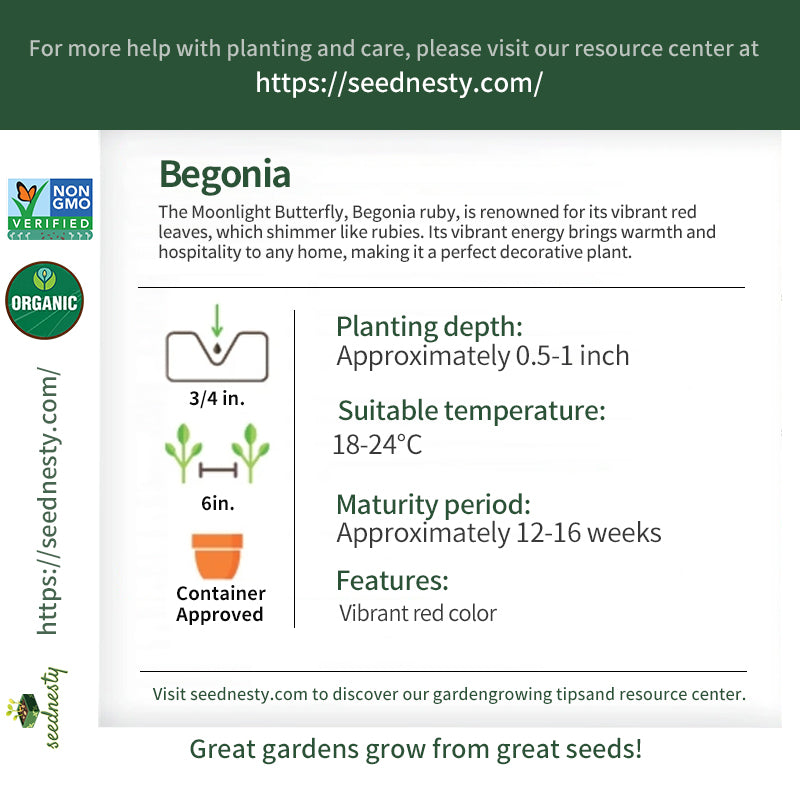 For more help with planting and care, please visit our resource center at
https://seednesty.com/

NON GMO VERIFIED

ORGANIC

https://seednesty.com/

seednesty

Begonia

The Moonlight Butterfly, Begonia ruby, is renowned for its vibrant red leaves, which shimmer like rubies. Its vibrant energy brings warmth and hospitality to any home, making it a perfect decorative plant.

3/4 in.

6in.

Container Approved

Planting depth:
Approximately 0.5-1 inch

Suitable temperature:
18-24°C

Maturity period:
Approximately 12-16 weeks

Features:
Vibrant red color

Visit seednesty.com to discover our gardengrowing tipsand resource center.

Great gardens grow from great seeds!